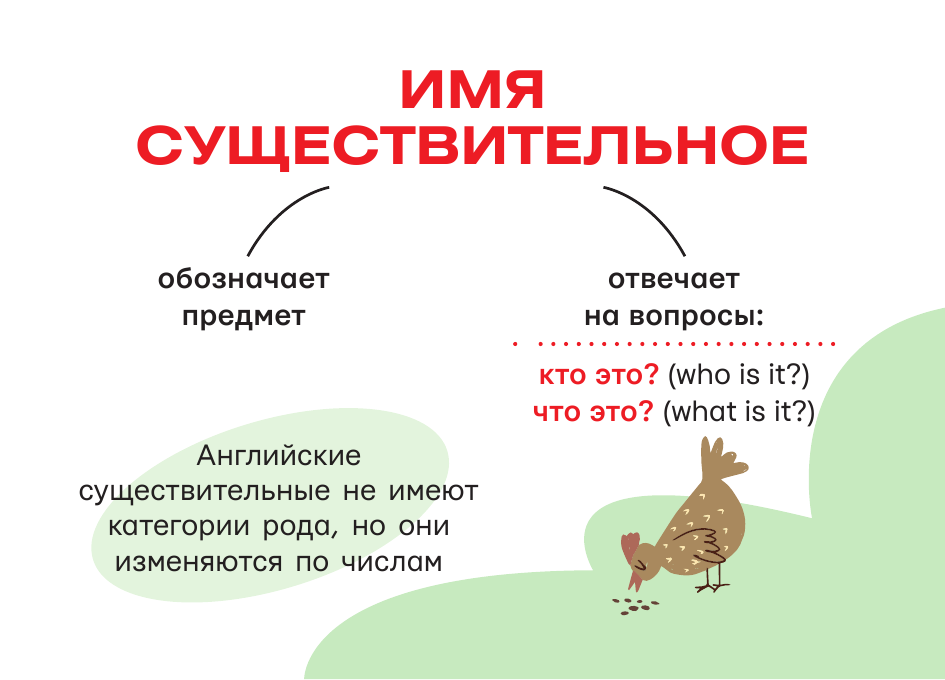 ИМЯ СУЩЕСТВИТЕЛЬНОЕ

обозначает предмет

отвечает на вопросы:

кто это? (who is it?)
что это? (what is it?)

Английские существительные не имеют категории рода, но они изменяются по числам